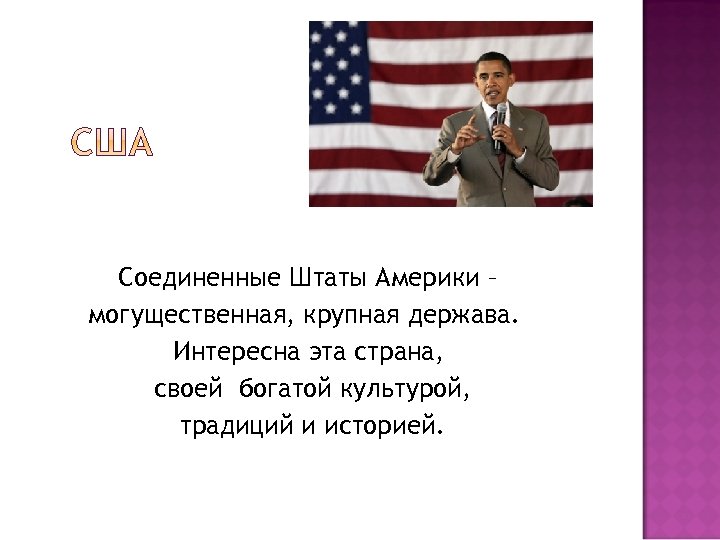 США

Соединенные Штаты Америки – могущественная, крупная держава. Интересна эта страна, своей богатой культурой, традиций и историей.